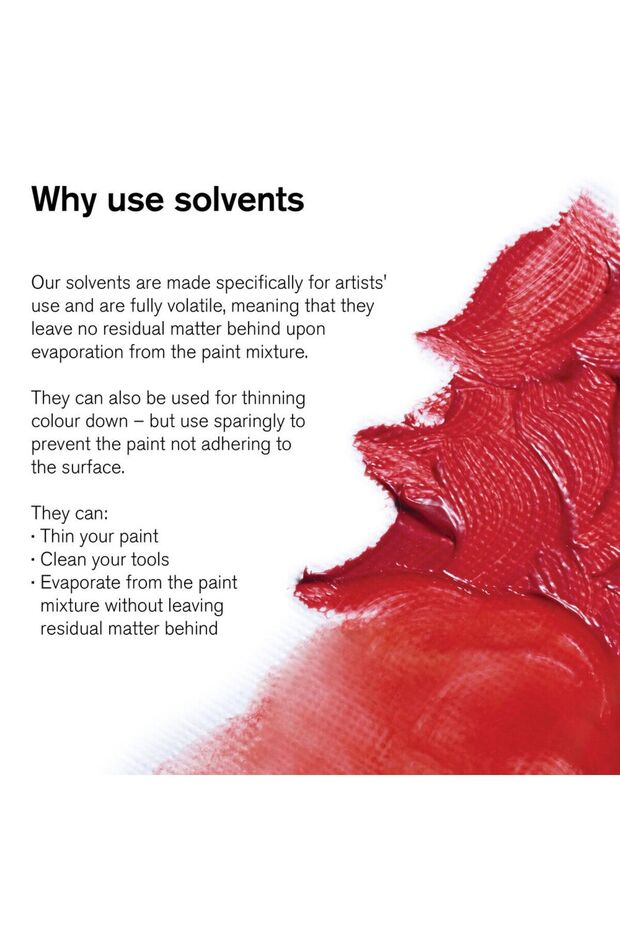 Why use solvents

Our solvents are made specifically for artists' use and are fully volatile, meaning that they leave no residual matter behind upon evaporation from the paint mixture.

They can also be used for thinning colour down – but use sparingly to prevent the paint not adhering to the surface.

They can:
· Thin your paint
· Clean your tools
· Evaporate from the paint mixture without leaving residual matter behind